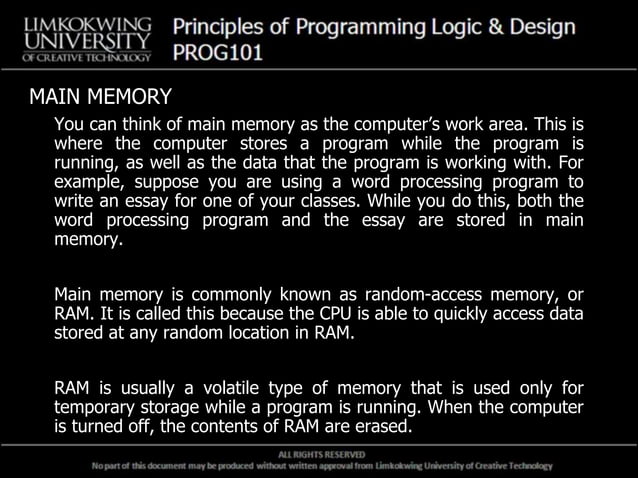 LIMKOKWING UNIVERSITY OF CREATIVE TECHNOLOGY

Principles of Programming Logic & Design
PROG101

MAIN MEMORY

You can think of main memory as the computer's work area. This is where the computer stores a program while the program is running, as well as the data that the program is working with. For example, suppose you are using a word processing program to write an essay for one of your classes. While you do this, both the word processing program and the essay are stored in main memory.

Main memory is commonly known as random-access memory, or RAM. It is called this because the CPU is able to quickly access data stored at any random location in RAM.

RAM is usually a volatile type of memory that is used only for temporary storage while a program is running. When the computer is turned off, the contents of RAM are erased.

ALL RIGHTS RESERVED
No part of this document may be produced without written approval from Limkokwing University of Creative Technology